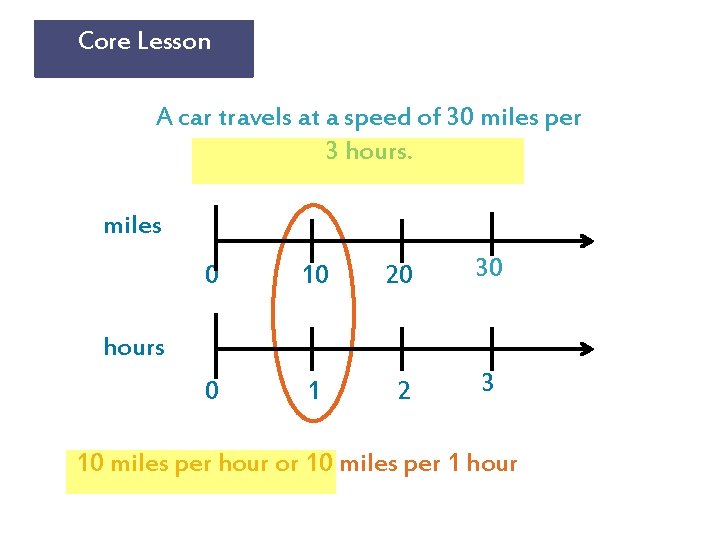 Core Lesson

A car travels at a speed of 30 miles per 3 hours.

miles

0 10 20 30

hours

0 1 2 3

10 miles per hour or 10 miles per 1 hour